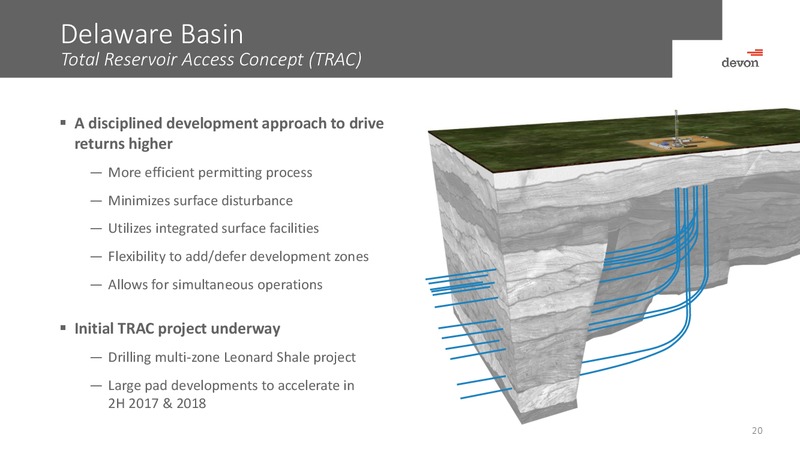 Delaware Basin
Total Reservoir Access Concept (TRAC)

devon

▪ A disciplined development approach to drive returns higher

— More efficient permitting process

— Minimizes surface disturbance

— Utilizes integrated surface facilities

— Flexibility to add/defer development zones

— Allows for simultaneous operations

▪ Initial TRAC project underway

— Drilling multi-zone Leonard Shale project

— Large pad developments to accelerate in 2H 2017 & 2018

20